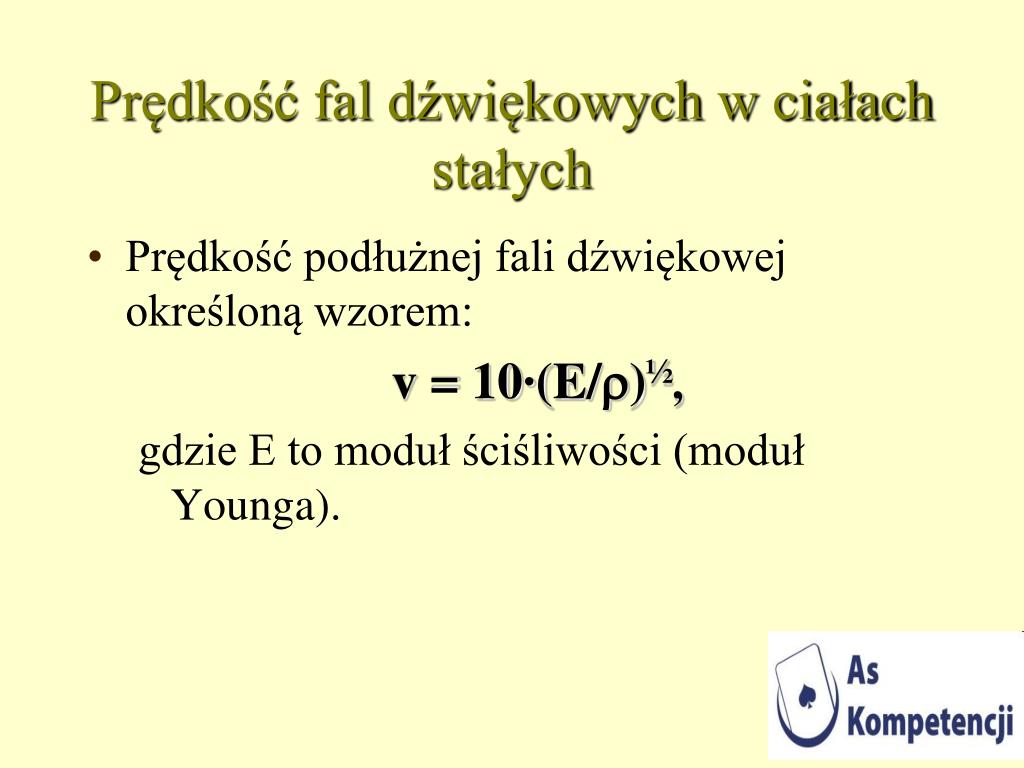 Prędkość fal dźwiękowych w ciałach stałych

• Prędkość podłużnej fali dźwiękowej określoną wzorem:

$v = 10 \cdot (E/\rho)^{½}$,

gdzie E to moduł ściśliwości (moduł Younga).

As Kompetencji